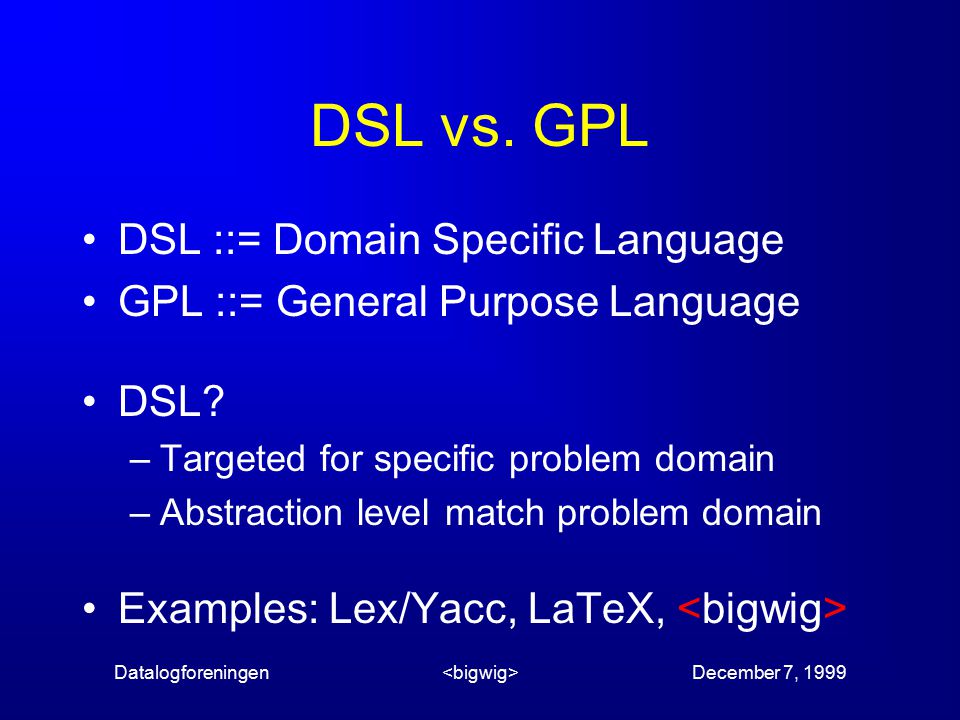 DSL vs. GPL

• DSL ::= Domain Specific Language
• GPL ::= General Purpose Language

• DSL?
– Targeted for specific problem domain
– Abstraction level match problem domain

• Examples: Lex/Yacc, LaTeX, <bigwig>

Datalogforeningen <bigwig> December 7, 1999